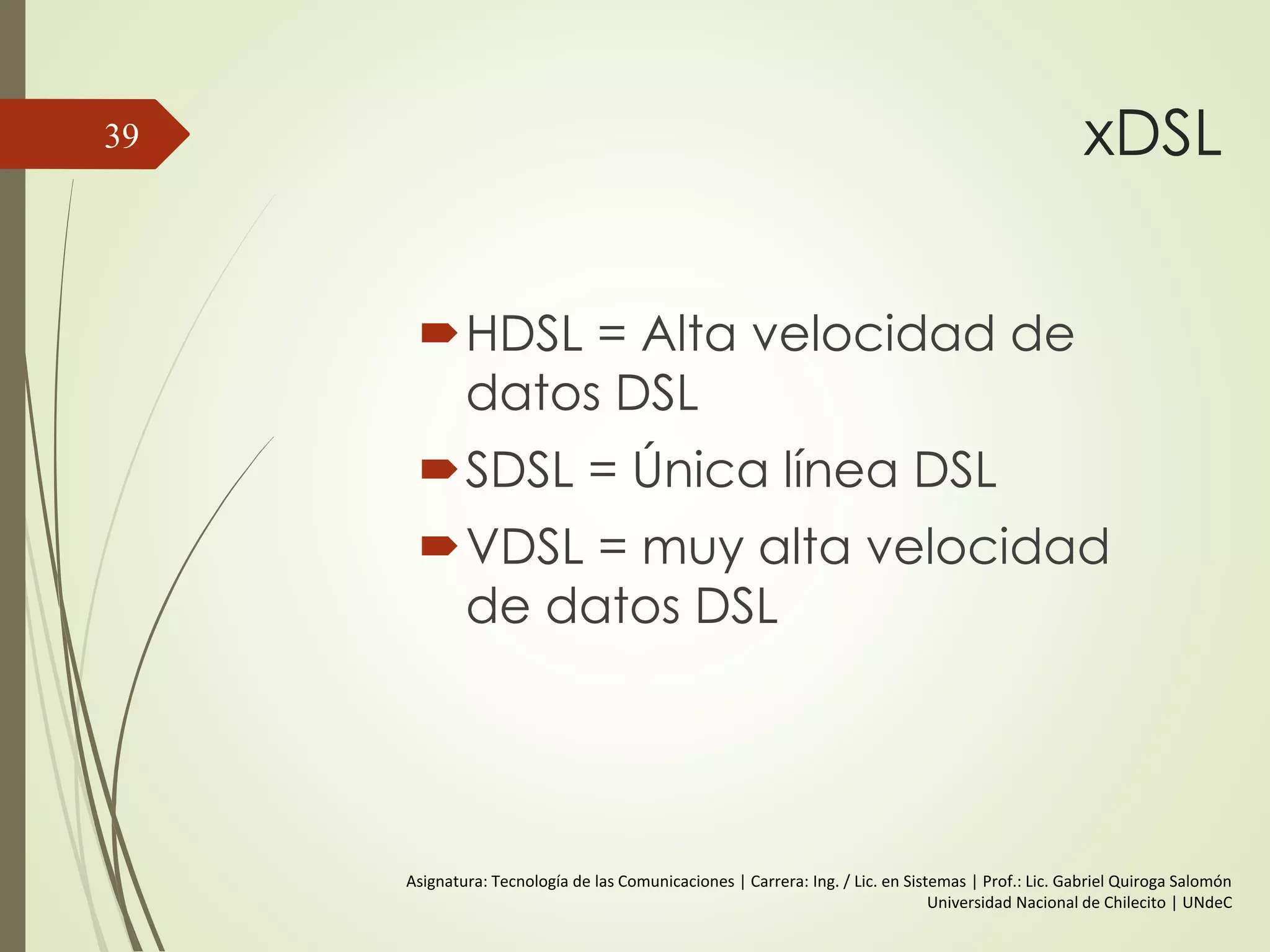 39

xDSL

HDSL = Alta velocidad de datos DSL

SDSL = Única línea DSL

VDSL = muy alta velocidad de datos DSL

Asignatura: Tecnología de las Comunicaciones | Carrera: Ing. / Lic. en Sistemas | Prof.: Lic. Gabriel Quiroga Salomón
Universidad Nacional de Chilecito | UNdeC